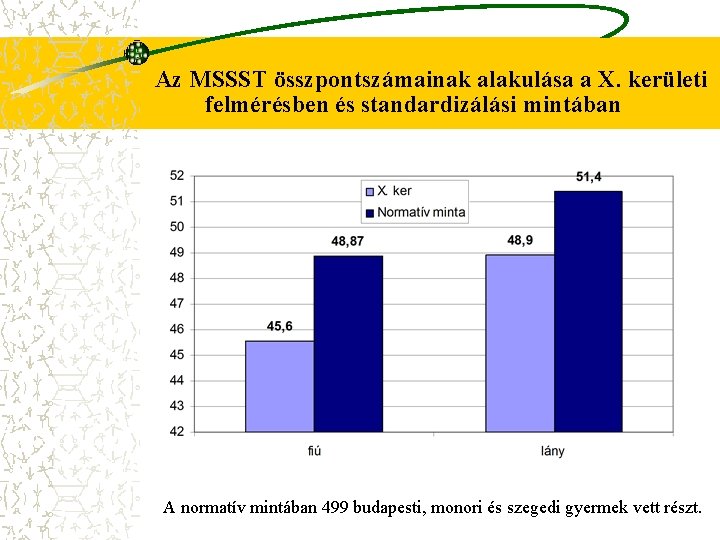 Az MSSST összpontszámainak alakulása a X. kerületi felmérésben és standardizálási mintában

52
51
50
49
48
47
46
45
44
43
42

X. ker
Normatív minta

45,6
48,87
48,9
51,4

fiú
lány

A normatív mintában 499 budapesti, monori és szegedi gyermek vett részt.